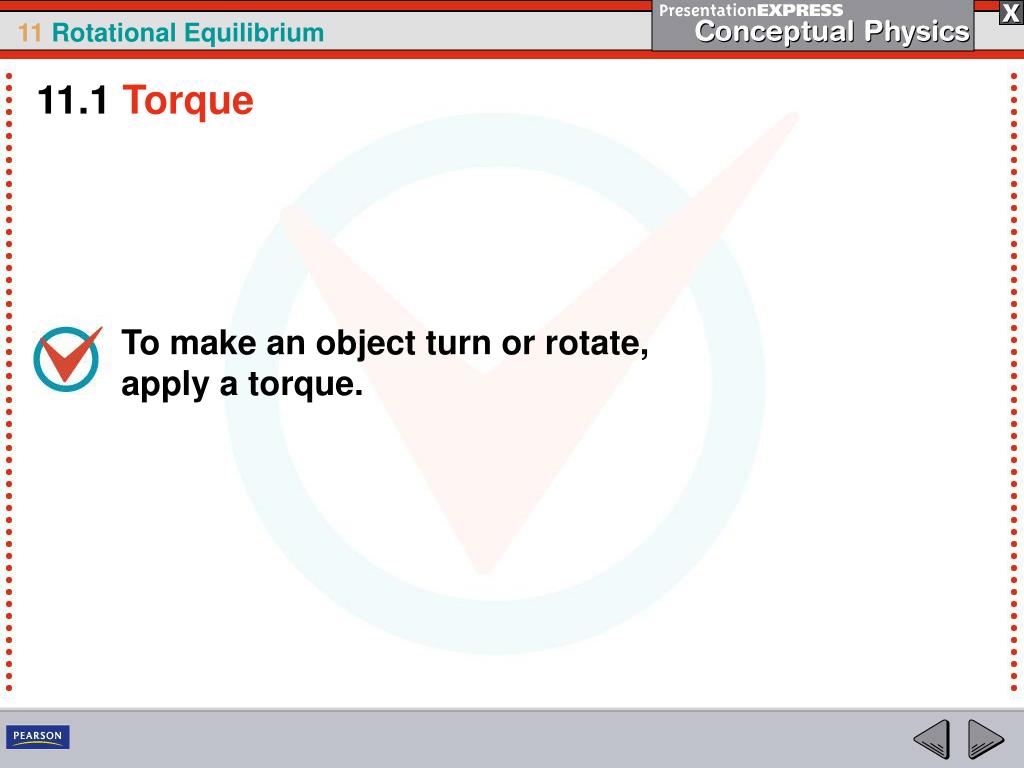 11 Rotational Equilibrium

PresentationEXPRESS
Conceptual Physics

X

11.1 Torque

To make an object turn or rotate, apply a torque.

PEARSON